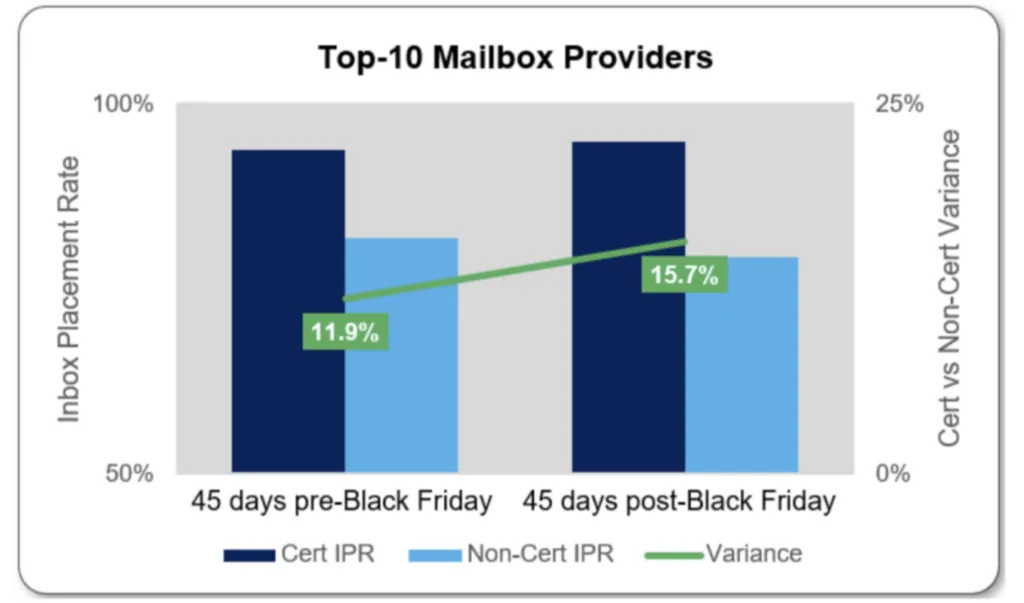 Top-10 Mailbox Providers

Inbox Placement Rate

100%

50%

Cert vs Non-Cert Variance

25%

0%

11.9%

15.7%

45 days pre-Black Friday

45 days post-Black Friday

Cert IPR

Non-Cert IPR

Variance